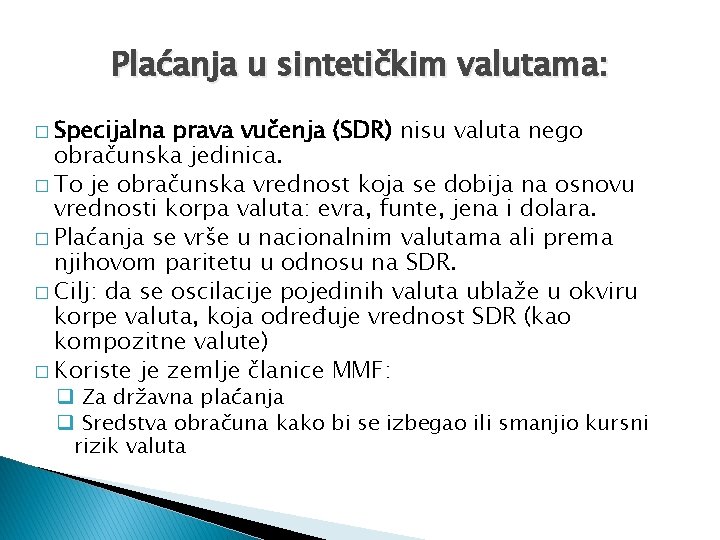 Plaćanja u sintetičkim valutama:

□ Specijalna prava vučenja (SDR) nisu valuta nego obračunska jedinica.
□ To je obračunska vrednost koja se dobija na osnovu vrednosti korpa valuta: evra, funte, jena i dolara.
□ Plaćanja se vrše u nacionalnim valutama ali prema njihovom paritetu u odnosu na SDR.
□ Cilj: da se oscilacije pojedinih valuta ublaže u okviru korpe valuta, koja određuje vrednost SDR (kao kompozitne valute)
□ Koriste je zemlje članice MMF:
❑ Za državna plaćanja
❑ Sredstva obračuna kako bi se izbegao ili smanjio kursni rizik valuta